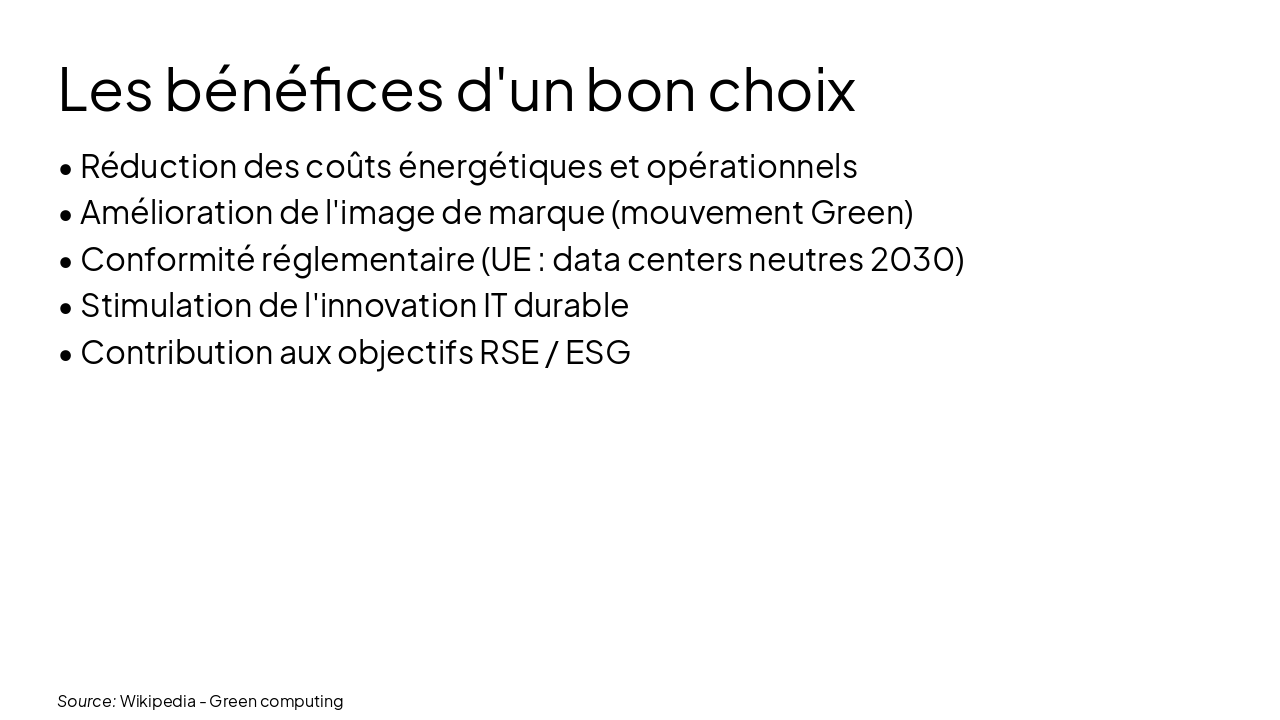 Les bénéfices d'un bon choix

• Réduction des coûts énergétiques et opérationnels
• Amélioration de l'image de marque (mouvement Green)
• Conformité réglementaire (UE : data centers neutres 2030)
• Stimulation de l'innovation IT durable
• Contribution aux objectifs RSE / ESG

Source: Wikipedia - Green computing